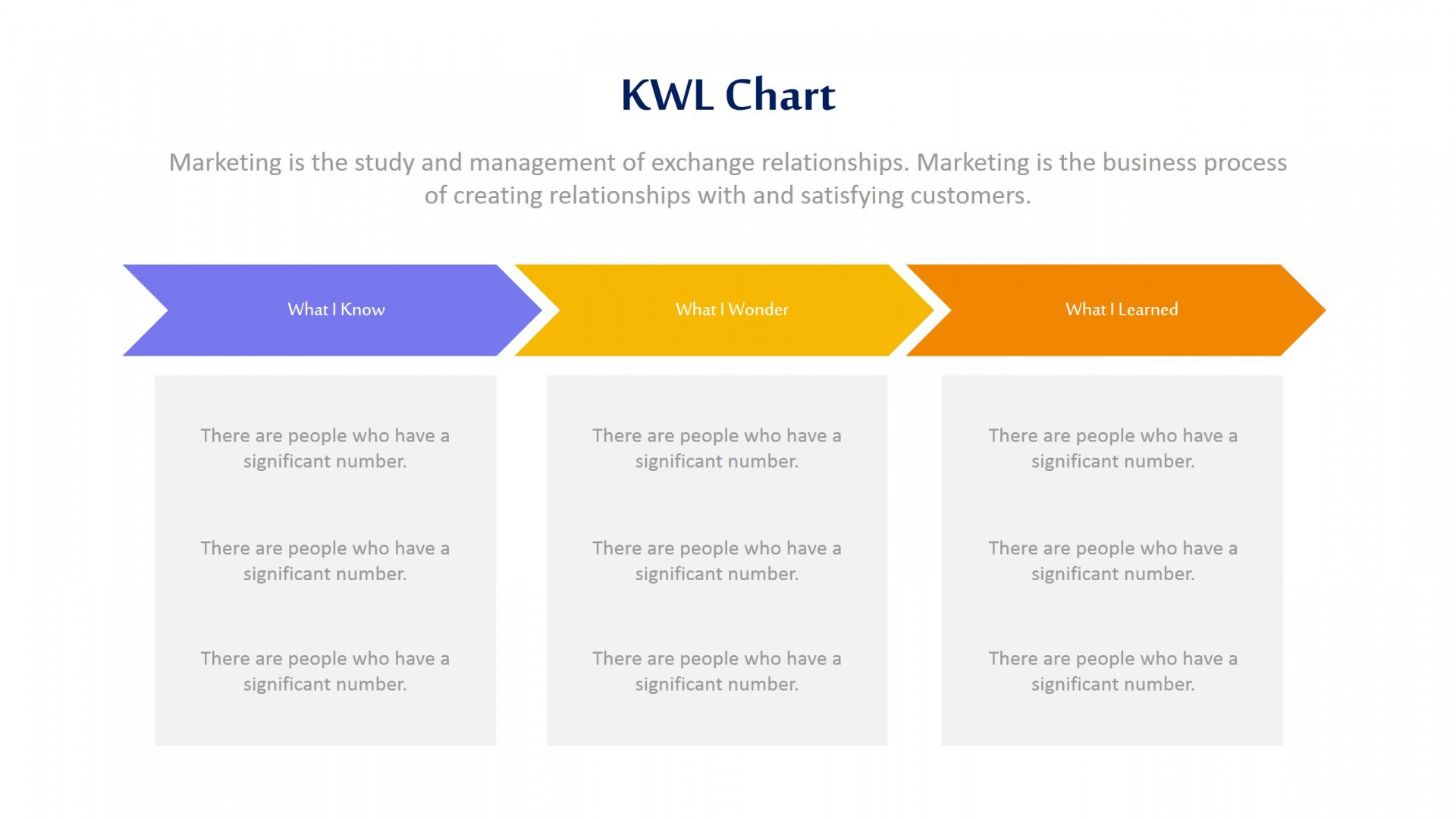 KWL Chart

Marketing is the study and management of exchange relationships. Marketing is the business process of creating relationships with and satisfying customers.

What I Know

There are people who have a significant number.

There are people who have a significant number.

There are people who have a significant number.

What I Wonder

There are people who have a significant number.

There are people who have a significant number.

There are people who have a significant number.

What I Learned

There are people who have a significant number.

There are people who have a significant number.

There are people who have a significant number.